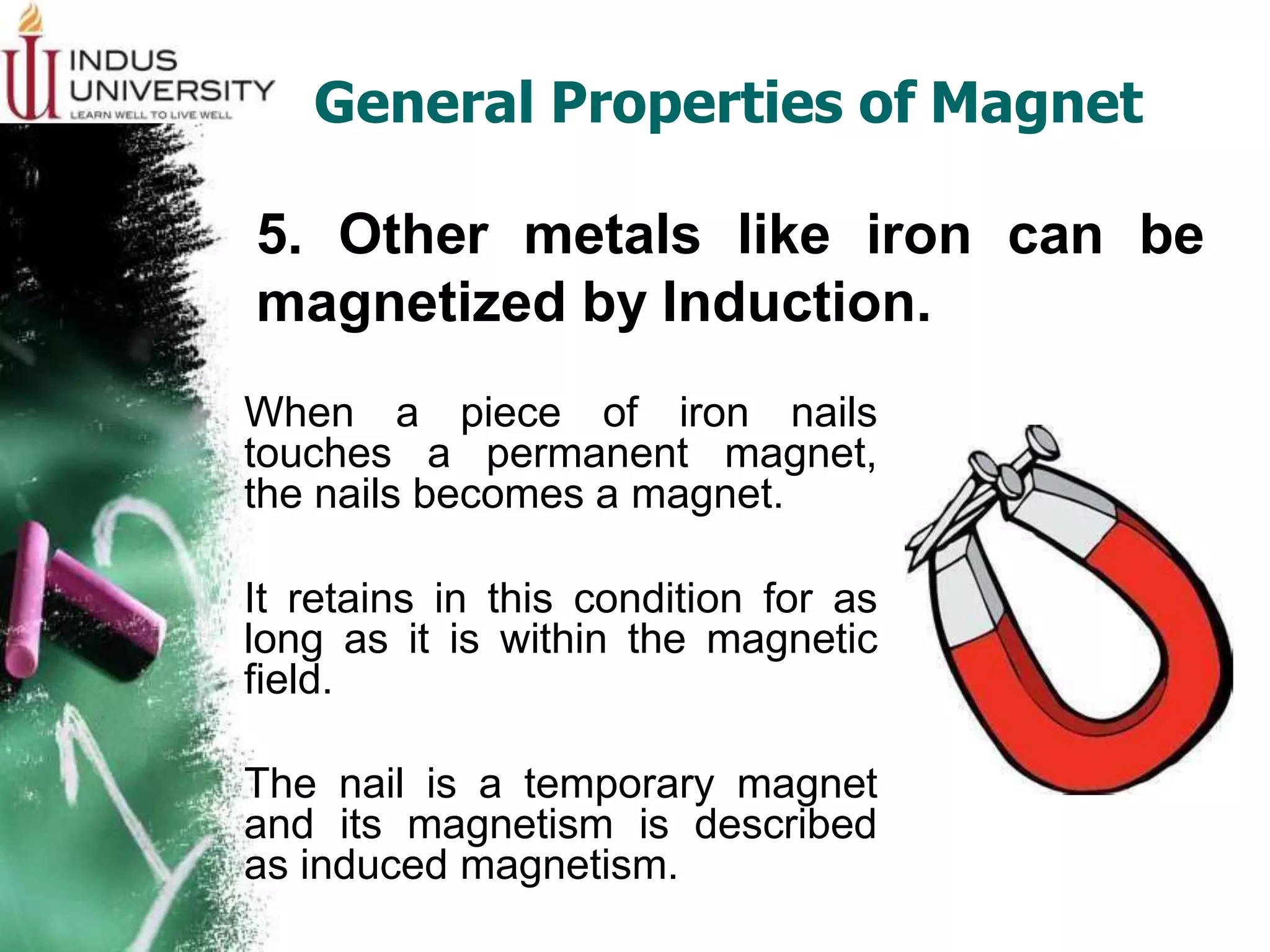 INDUS UNIVERSITY
LEARN WELL TO LIVE WELL

General Properties of Magnet

5. Other metals like iron can be magnetized by Induction.

When a piece of iron nails touches a permanent magnet, the nails becomes a magnet.

It retains in this condition for as long as it is within the magnetic field.

The nail is a temporary magnet and its magnetism is described as induced magnetism.